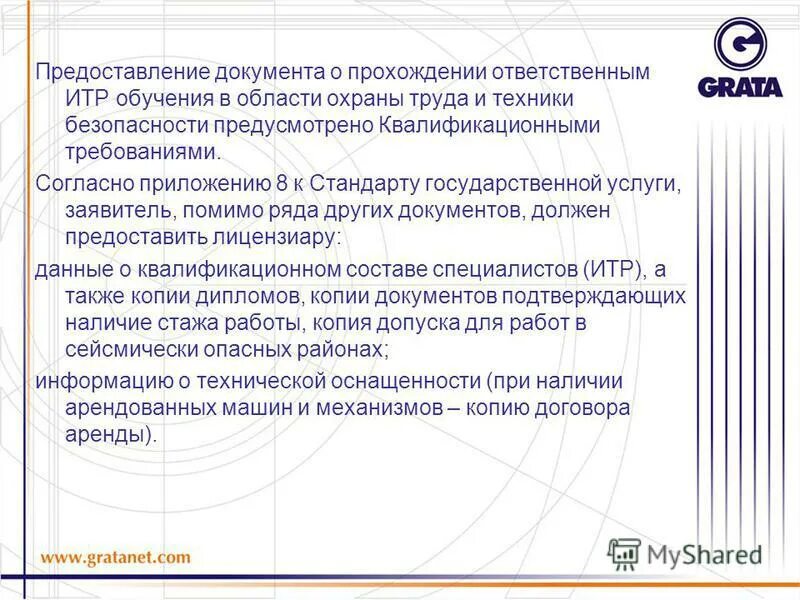 GRATA

Предоставление документа о прохождении ответственным ИТР обучения в области охраны труда и техники безопасности предусмотрено Квалификационными требованиями.

Согласно приложению 8 к Стандарту государственной услуги, заявитель, помимо ряда других документов, должен предоставить лицензиару:

данные о квалификационном составе специалистов (ИТР), а также копии дипломов, копии документов подтверждающих наличие стажа работы, копия допуска для работ в сейсмически опасных районах;

информацию о технической оснащенности (при наличии арендованных машин и механизмов – копию договора аренды).

www.gratanet.com

MyShared